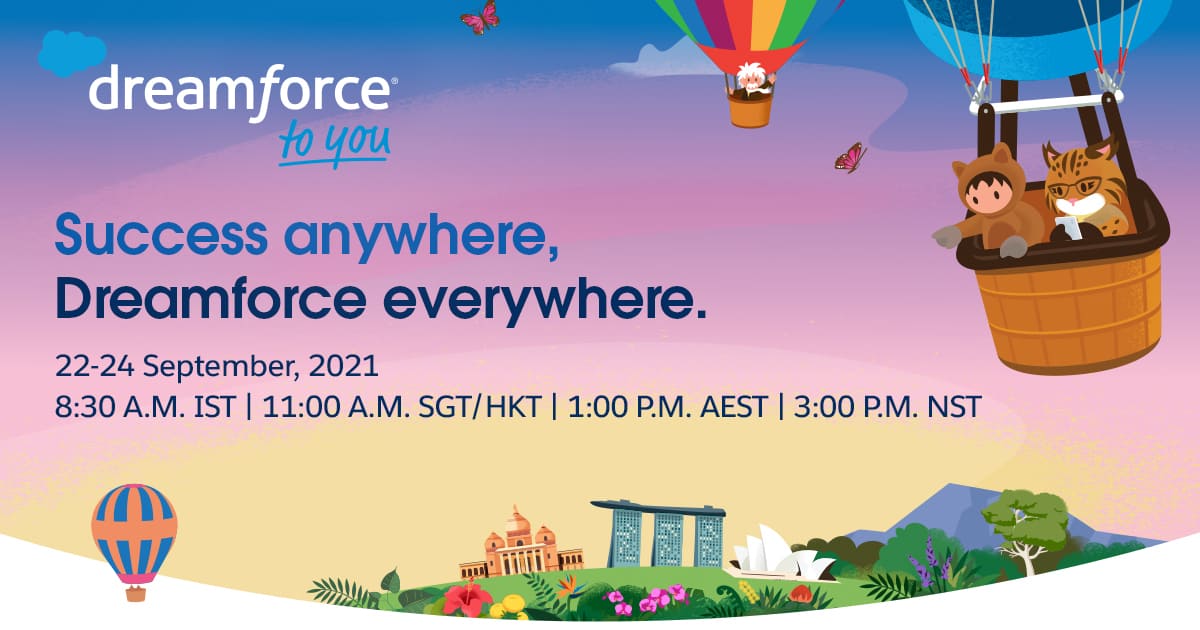 dreamforce®
to you

Success anywhere,
Dreamforce everywhere.

22-24 September, 2021
8:30 A.M. IST | 11:00 A.M. SGT/HKT | 1:00 P.M. AEST | 3:00 P.M. NST